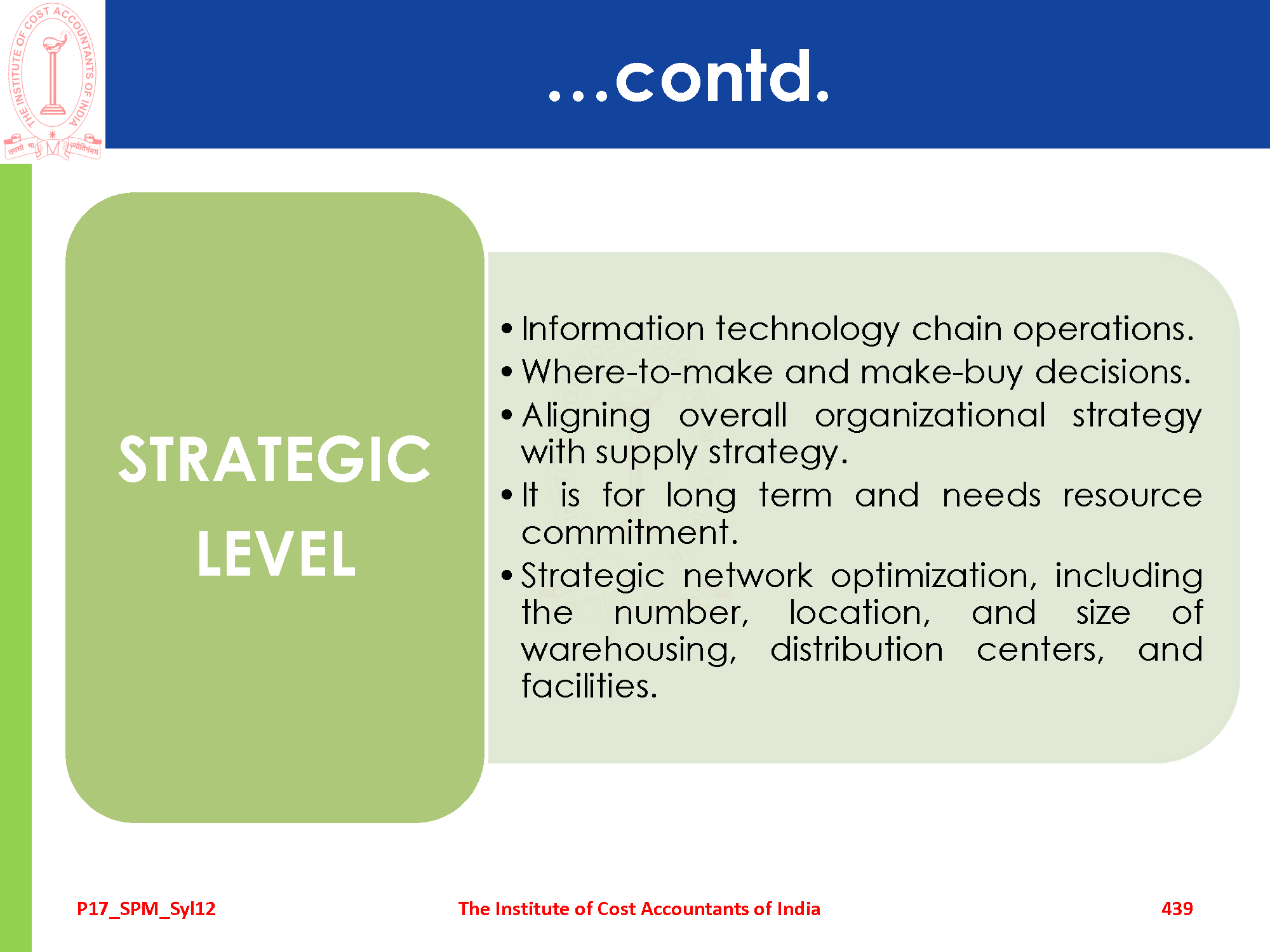 THE INSTITUTE OF COST ACCOUNTANTS OF INDIA
तमसो मा ज्योतिर्गमय

...contd.

STRATEGIC LEVEL

• Information technology chain operations.
• Where-to-make and make-buy decisions.
• Aligning overall organizational strategy with supply strategy.
• It is for long term and needs resource commitment.
• Strategic network optimization, including the number, location, and size of warehousing, distribution centers, and facilities.

P17_SPM_Syl12
The Institute of Cost Accountants of India
439